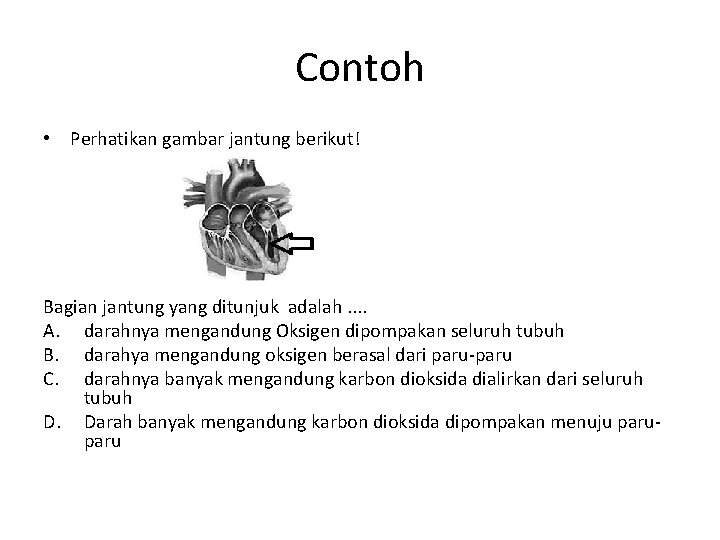 Contoh

• Perhatikan gambar jantung berikut!

Bagian jantung yang ditunjuk adalah ....
A. darahnya mengandung Oksigen dipompakan seluruh tubuh
B. darahya mengandung oksigen berasal dari paru-paru
C. darahnya banyak mengandung karbon dioksida dialirkan dari seluruh tubuh
D. Darah banyak mengandung karbon dioksida dipompakan menuju paru-paru